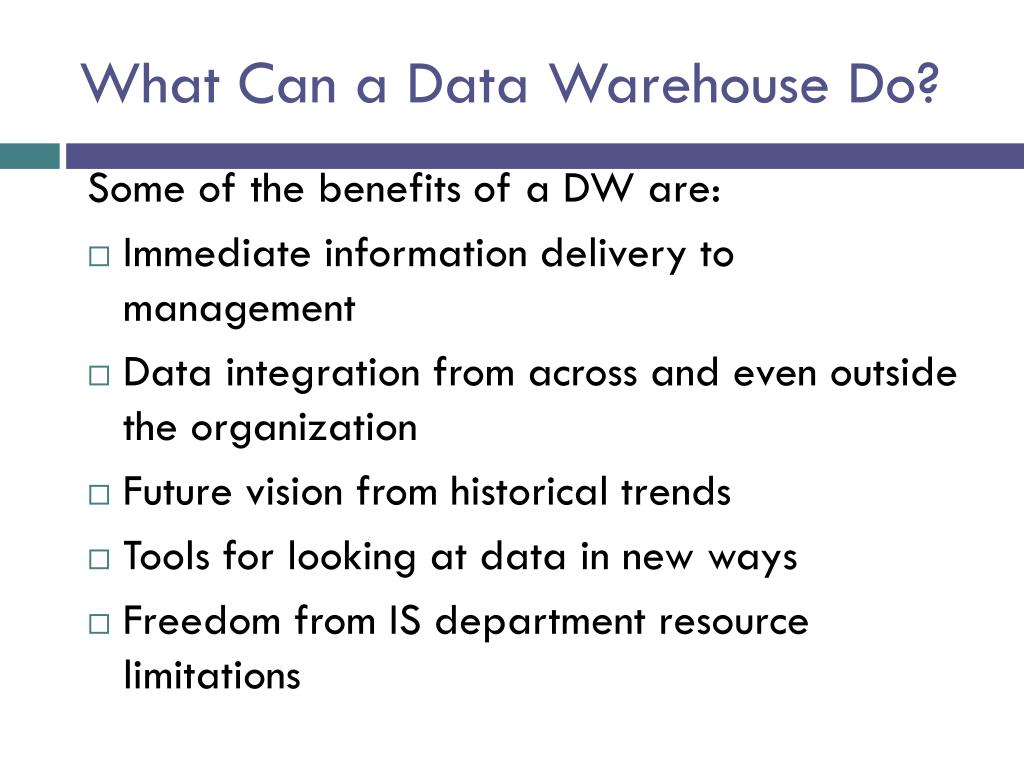 What Can a Data Warehouse Do?

Some of the benefits of a DW are:

□ Immediate information delivery to management

□ Data integration from across and even outside the organization

□ Future vision from historical trends

□ Tools for looking at data in new ways

□ Freedom from IS department resource limitations